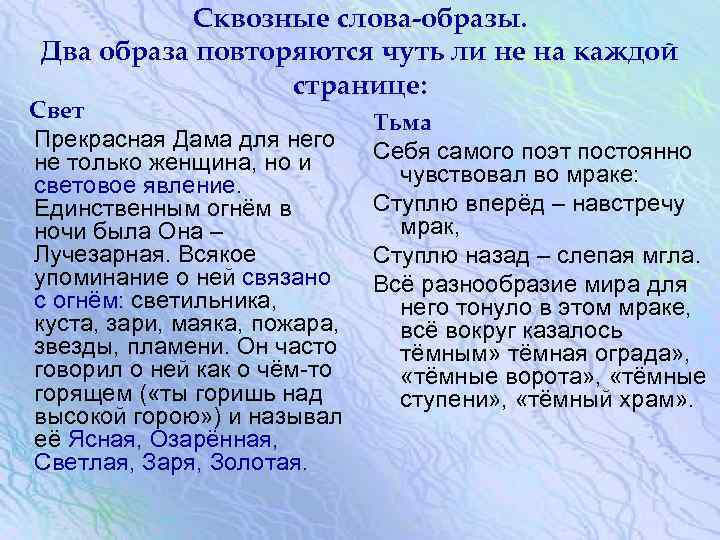 Сквозные слова-образы.
Два образа повторяются чуть ли не на каждой странице:

Свет

Прекрасная Дама для него не только женщина, но и световое явление. Единственным огнём в ночи была Она – Лучезарная. Всякое упоминание о ней связано с огнём: светильника, куста, зари, маяка, пожара, звезды, пламени. Он часто говорил о ней как о чём-то горящем («ты горишь над высокой горою») и называл её Ясная, Озарённая, Светлая, Заря, Золотая.

Тьма

Себя самого поэт постоянно чувствовал во мраке:

Ступлю вперёд – навстречу мрак,

Ступлю назад – слепая мгла.

Всё разнообразие мира для него тонуло в этом мраке, всё вокруг казалось тёмным» тёмная ограда», «тёмные ворота», «тёмные ступени», «тёмный храм».